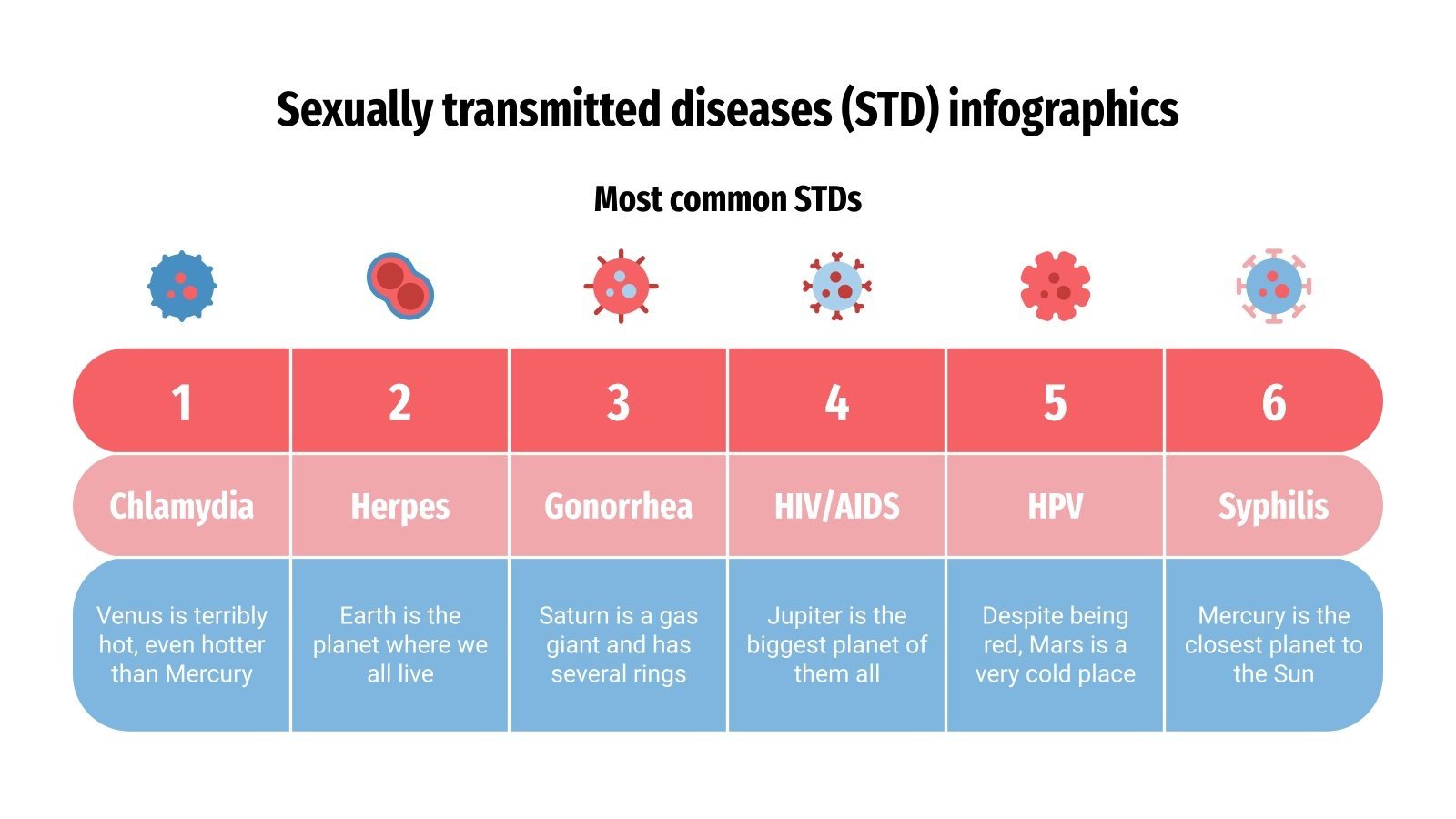 Sexually transmitted diseases (STD) infographics

Most common STDs

| 1 | 2 | 3 | 4 | 5 | 6 |
|---|---|---|---|---|---|
| Chlamydia | Herpes | Gonorrhea | HIV/AIDS | HPV | Syphilis |
| Venus is terribly hot, even hotter than Mercury | Earth is the planet where we all live | Saturn is a gas giant and has several rings | Jupiter is the biggest planet of them all | Despite being red, Mars is a very cold place | Mercury is the closest planet to the Sun |